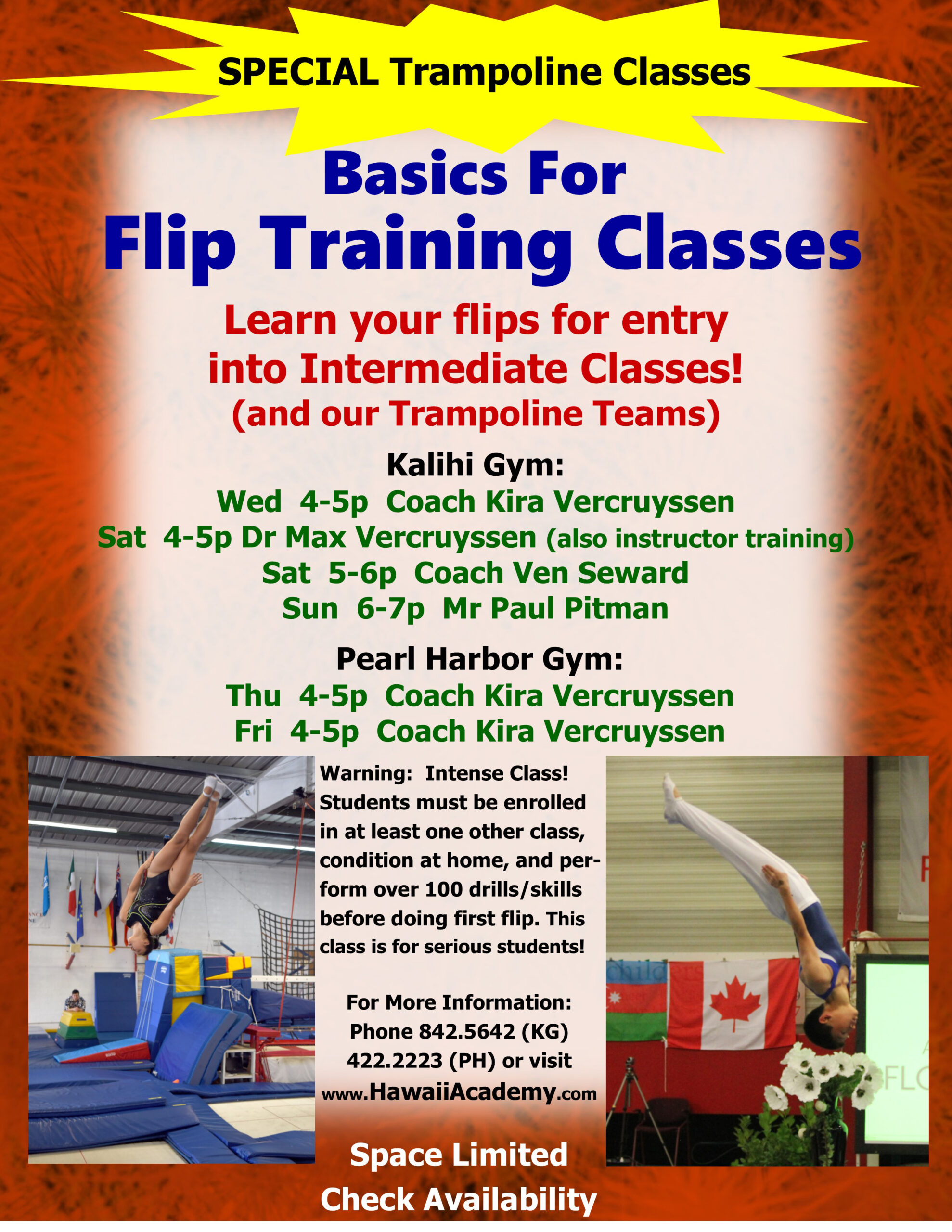 SPECIAL Trampoline Classes

Basics For
Flip Training Classes

Learn your flips for entry into Intermediate Classes!
(and our Trampoline Teams)

Kalihi Gym:
Wed 4-5p Coach Kira Vercruyssen
Sat 4-5p Dr Max Vercruyssen (also instructor training)
Sat 5-6p Coach Ven Seward
Sun 6-7p Mr Paul Pitman

Pearl Harbor Gym:
Thu 4-5p Coach Kira Vercruyssen
Fri 4-5p Coach Kira Vercruyssen

Warning: Intense Class! Students must be enrolled in at least one other class, condition at home, and perform over 100 drills/skills before doing first flip. This class is for serious students!

For More Information:
Phone 842.5642 (KG)
422.2223 (PH) or visit
www.HawaiiAcademy.com

Space Limited
Check Availability